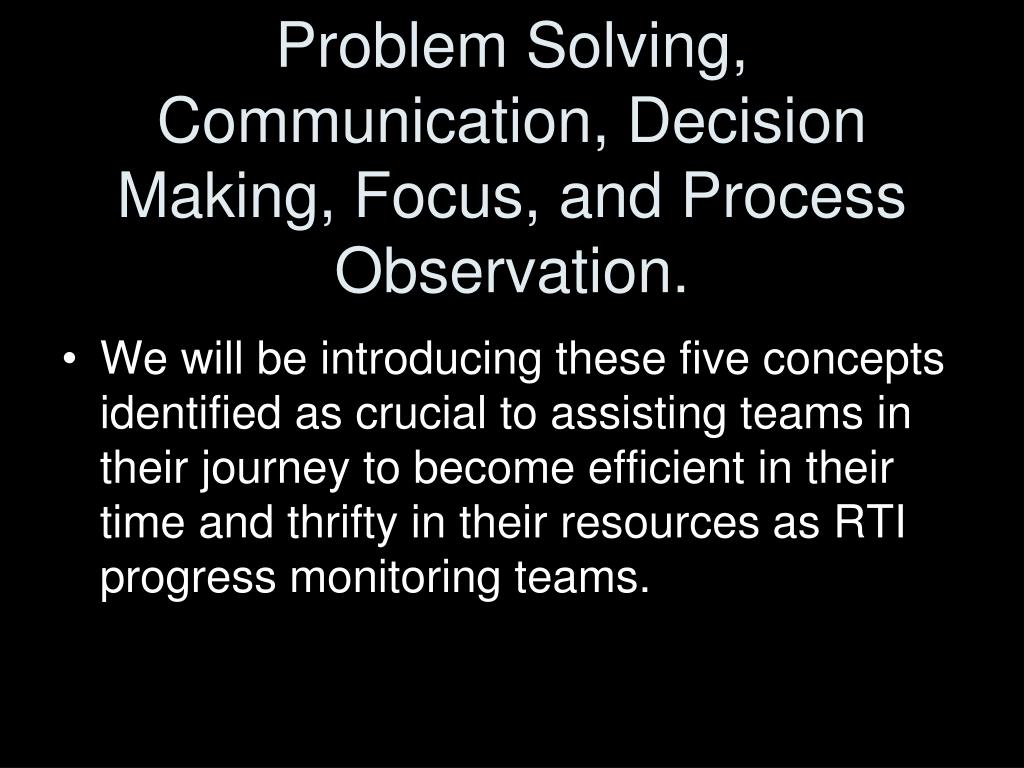 Problem Solving, Communication, Decision Making, Focus, and Process Observation.

• We will be introducing these five concepts identified as crucial to assisting teams in their journey to become efficient in their time and thrifty in their resources as RTI progress monitoring teams.